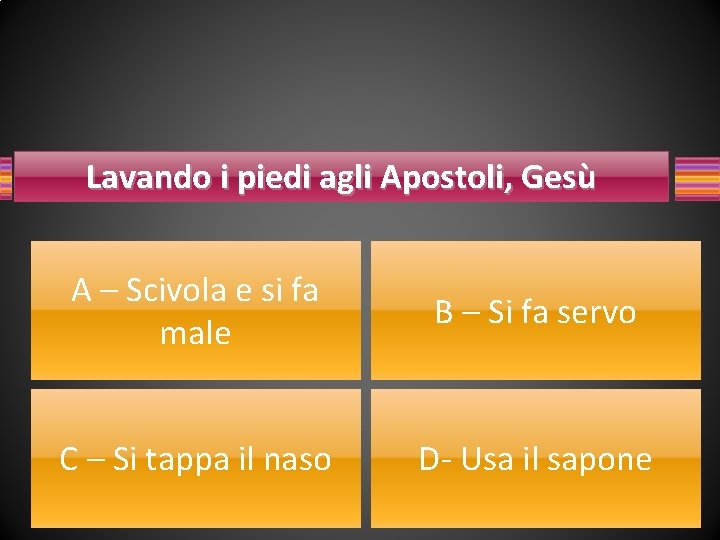 Lavando i piedi agli Apostoli, Gesù

A – Scivola e si fa male

B – Si fa servo

C – Si tappa il naso

D- Usa il sapone